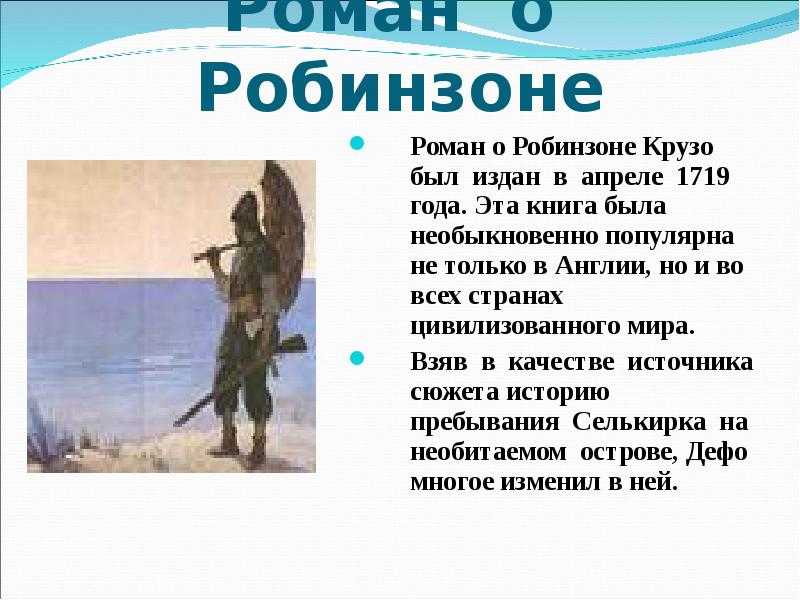 Роман о Робинзоне

Роман о Робинзоне Крузо был издан в апреле 1719 года. Эта книга была необыкновенно популярна не только в Англии, но и во всех странах цивилизованного мира.

Взяв в качестве источника сюжета историю пребывания Селькирка на необитаемом острове, Дефо многое изменил в ней.